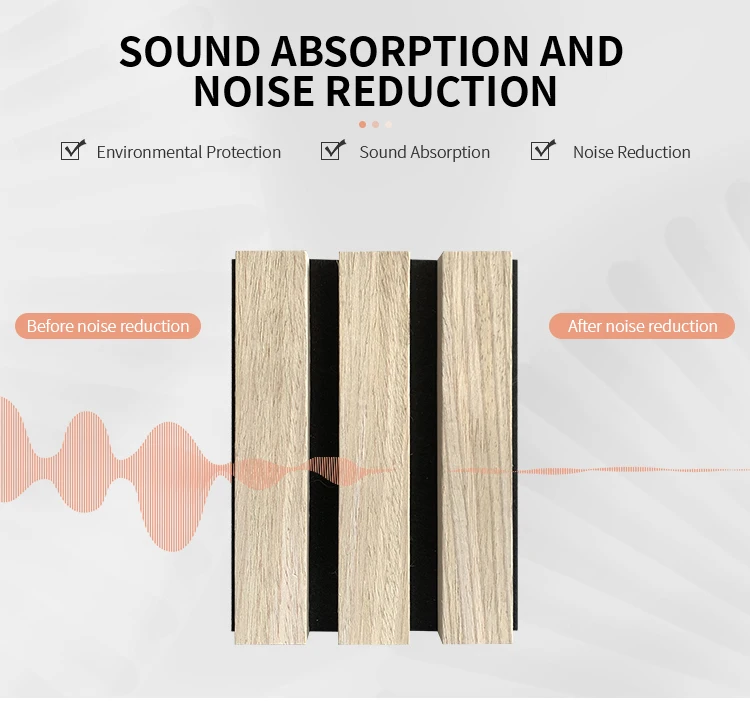 SOUND ABSORPTION AND NOISE REDUCTION

Environmental Protection

Sound Absorption

Noise Reduction

Before noise reduction

After noise reduction